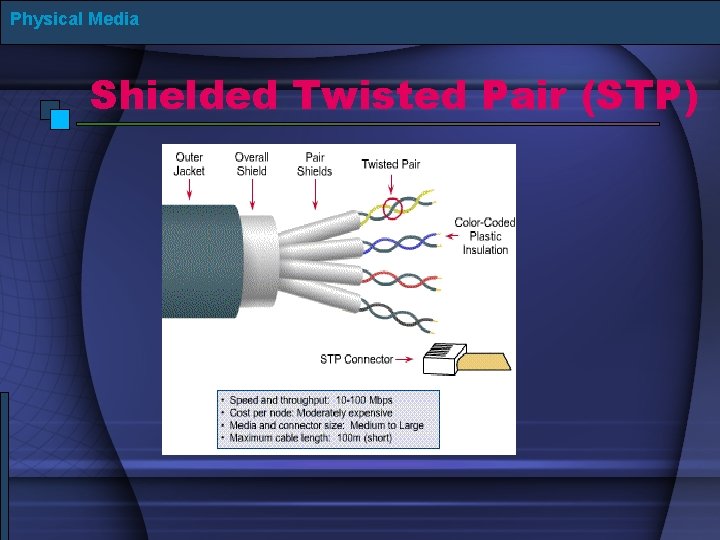 Physical Media

Shielded Twisted Pair (STP)

Outer Jacket

Overall Shield

Pair Shields

Twisted Pair

Color-Coded Plastic Insulation

STP Connector

• Speed and throughput: 10-100 Mbps
• Cost per node: Moderately expensive
• Media and connector size: Medium to Large
• Maximum cable length: 100m (short)